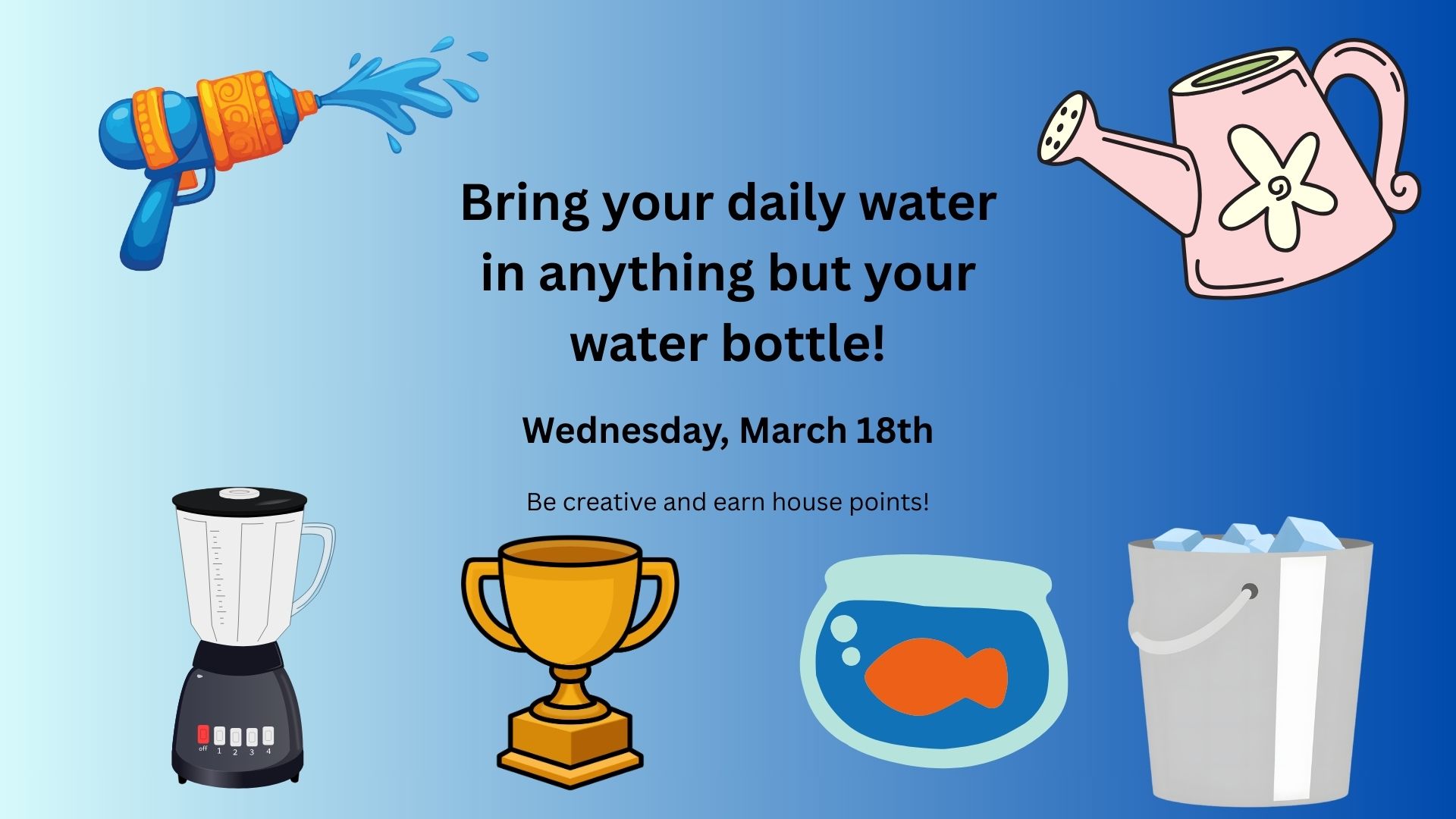 Bring your daily water in anything but your water bottle!

Wednesday, March 18th

Be creative and earn house points!

off 1 2 3 4